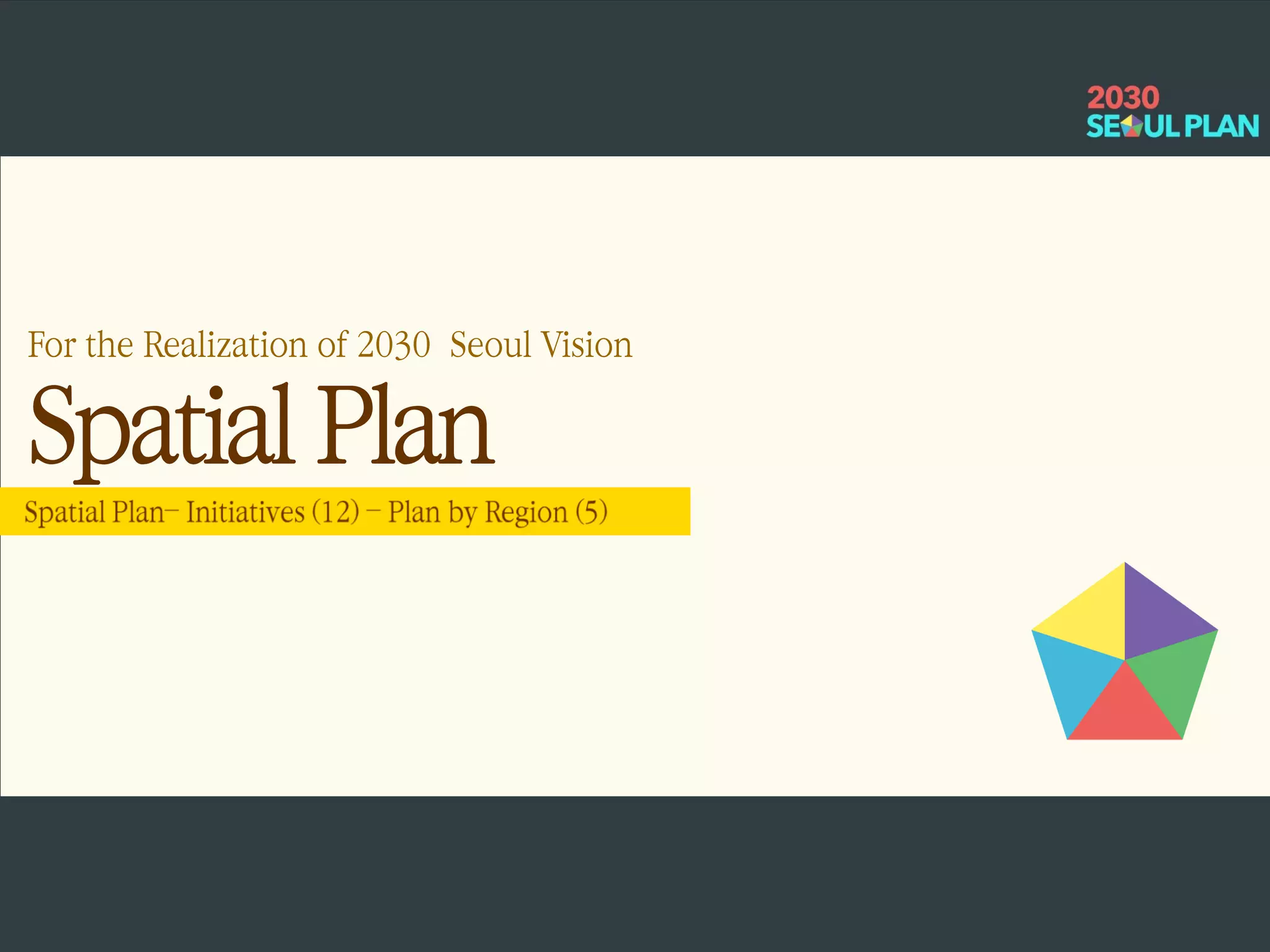 2030
SEOUL PLAN

For the Realization of 2030 Seoul Vision

Spatial Plan

Spatial Plan– Initiatives (12) – Plan by Region (5)